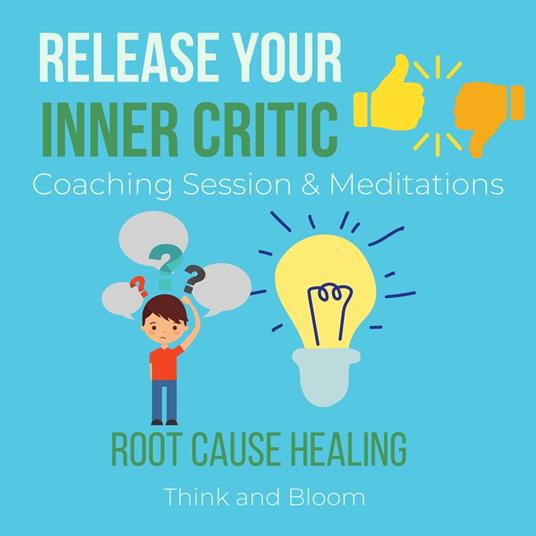 RELEASE YOUR INNER CRITIC

Coaching Session & Meditations

?
?
?

ROOT CAUSE HEALING

Think and Bloom